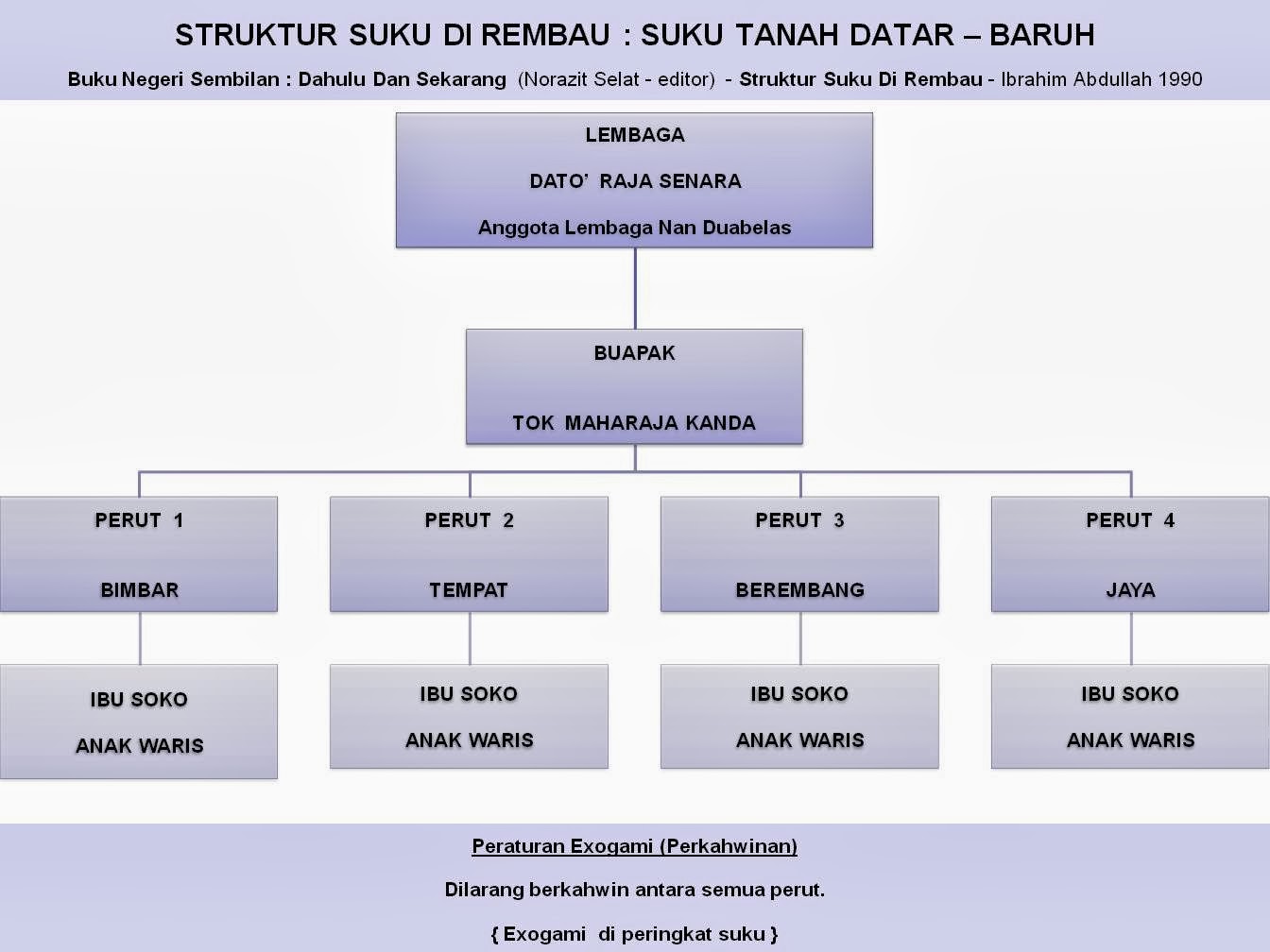 STRUKTUR SUKU DI REMBAU : SUKU TANAH DATAR – BARUH

Buku Negeri Sembilan : Dahulu Dan Sekarang (Norazit Selat - editor) - Struktur Suku Di Rembau - Ibrahim Abdullah 1990

LEMBAGA

DATO' RAJA SENARA

Anggota Lembaga Nan Duabelas

BUAPAK

TOK MAHARAJA KANDA

PERUT 1

BIMBAR

PERUT 2

TEMPAT

PERUT 3

BEREMBANG

PERUT 4

JAYA

IBU SOKO

ANAK WARIS

IBU SOKO

ANAK WARIS

IBU SOKO

ANAK WARIS

IBU SOKO

ANAK WARIS

Peraturan Exogami (Perkahwinan)

Dilarang berkahwin antara semua perut.

{ Exogami di peringkat suku }